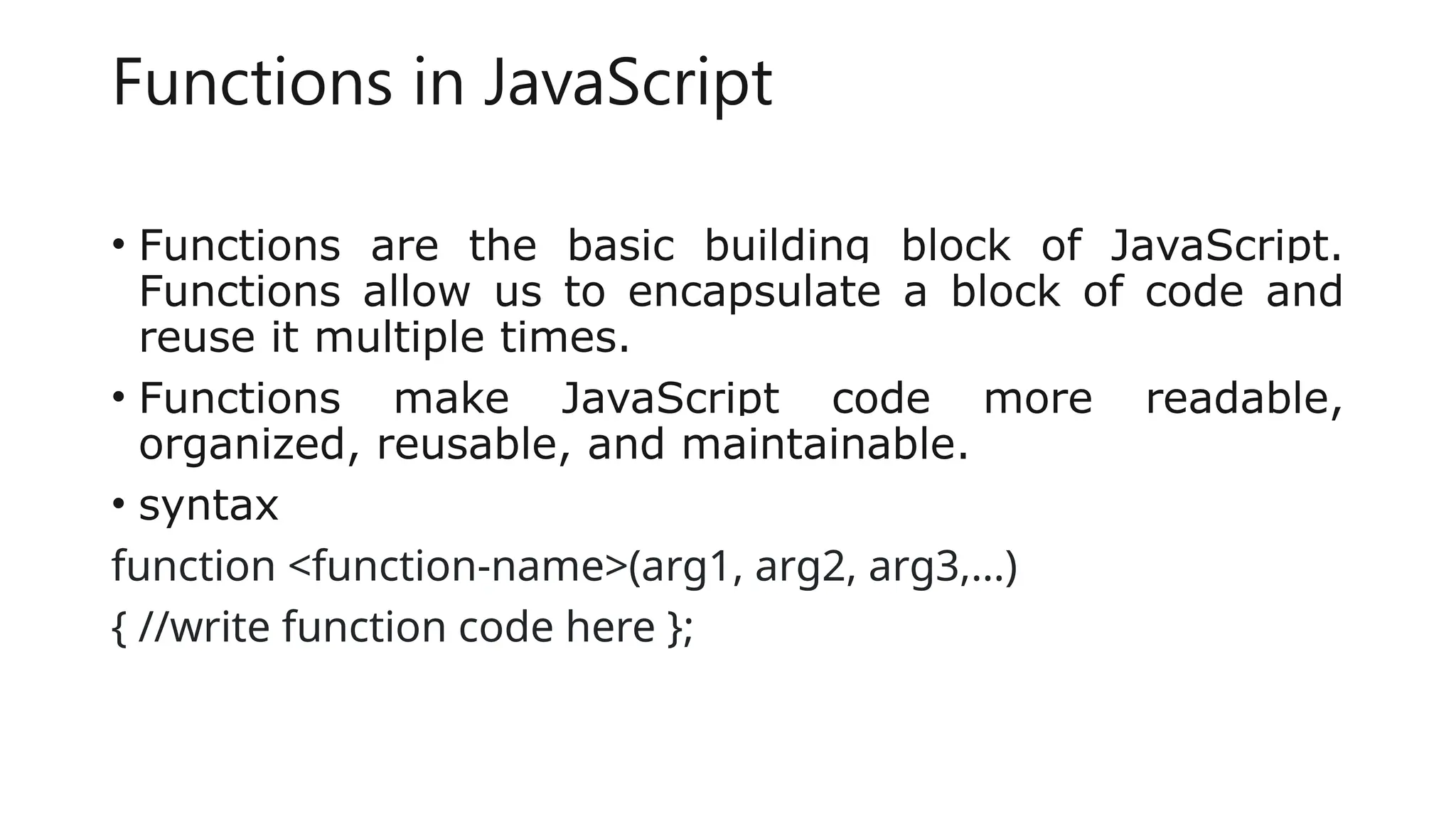 Functions in JavaScript

• Functions are the basic building block of JavaScript. Functions allow us to encapsulate a block of code and reuse it multiple times.

• Functions make JavaScript code more readable, organized, reusable, and maintainable.

• syntax

function <function-name>(arg1, arg2, arg3,…)

{ //write function code here };